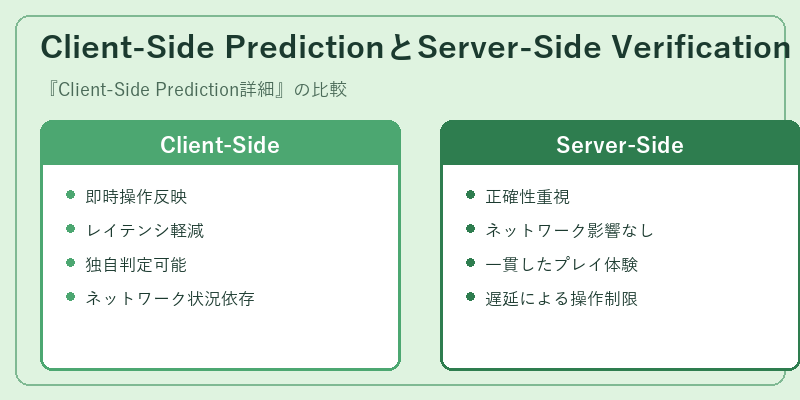 Client-Side PredictionとServer-Side Verification

『Client-Side Prediction詳細』の比較

Client-Side

- 即時操作反映
- レイテンシ軽減
- 独自判定可能
- ネットワーク状況依存

Server-Side

- 正確性重視
- ネットワーク影響なし
- 一貫したプレイ体験
- 遅延による操作制限